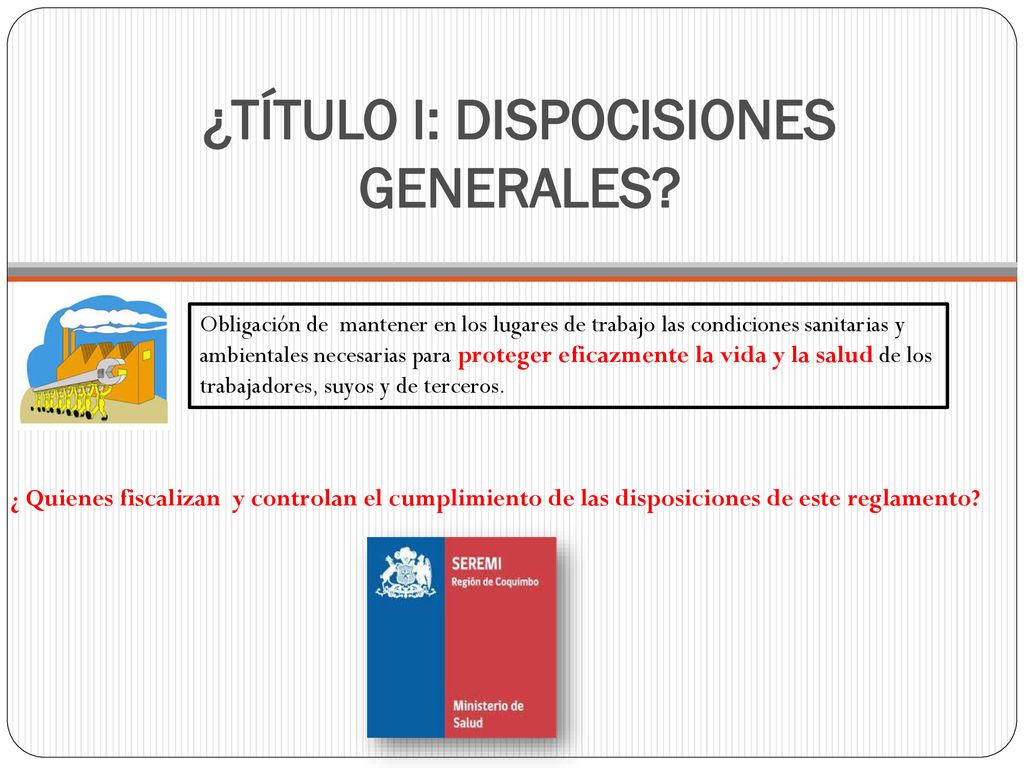 ¿TÍTULO I: DISPOCISIONES GENERALES?

Obligación de mantener en los lugares de trabajo las condiciones sanitarias y ambientales necesarias para proteger eficazmente la vida y la salud de los trabajadores, suyos y de terceros.

¿ Quienes fiscalizan y controlan el cumplimiento de las disposiciones de este reglamento?

SEREMI
Región de Coquimbo

Ministerio de Salud